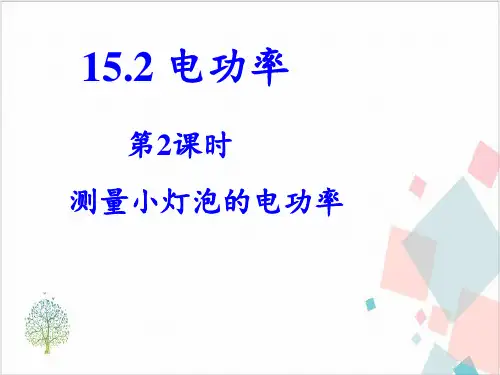 15.2 电功率

第2课时

测量小灯泡的电功率